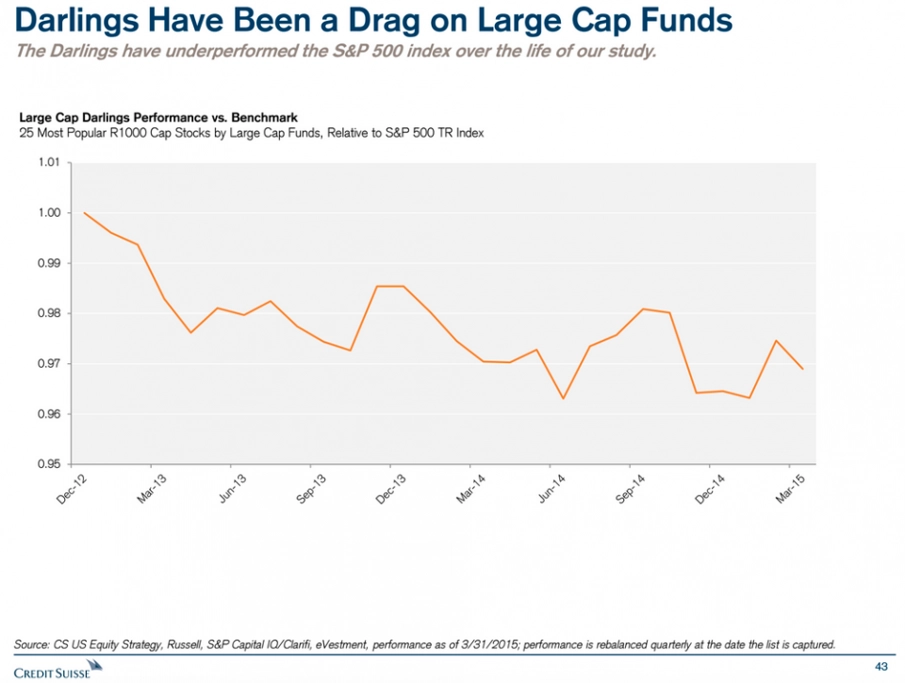 Darlings Have Been a Drag on Large Cap Funds

The Darlings have underperformed the S&P 500 index over the life of our study.

Large Cap Darlings Performance vs. Benchmark
25 Most Popular R1000 Cap Stocks by Large Cap Funds, Relative to S&P 500 TR Index

1.01
1.00
0.99
0.98
0.97
0.96
0.95

Dec-12
Mar-13
Jun-13
Sep-13
Dec-13
Mar-14
Jun-14
Sep-14
Dec-14
Mar-15

Source: CS US Equity Strategy, Russell, S&P Capital IQ/Clarifi, eVestment, performance as of 3/31/2015; performance is rebalanced quarterly at the date the list is captured.

CREDIT SUISSE

43